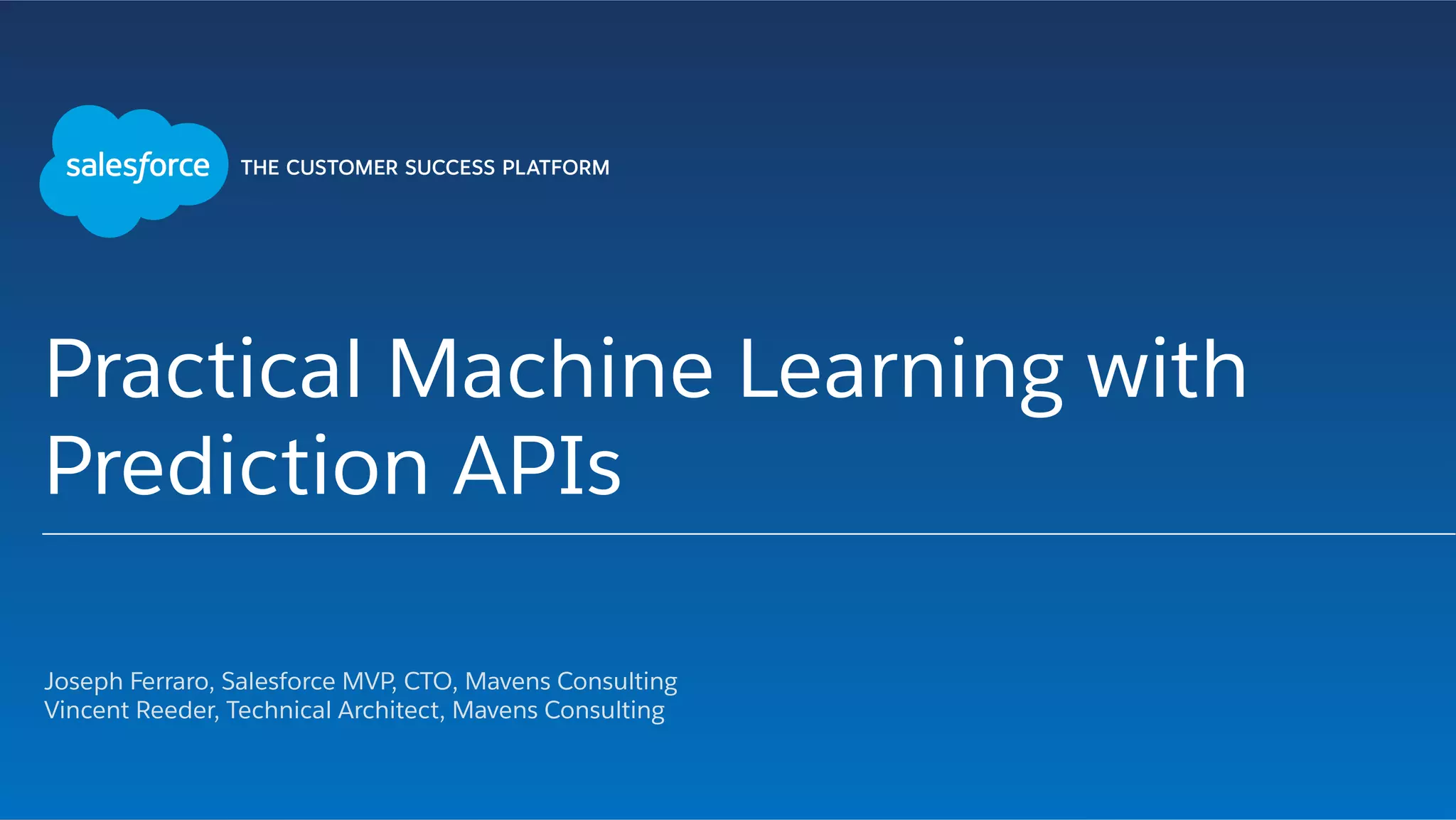 salesforce THE CUSTOMER SUCCESS PLATFORM

Practical Machine Learning with Prediction APIs

Joseph Ferraro, Salesforce MVP, CTO, Mavens Consulting
Vincent Reeder, Technical Architect, Mavens Consulting